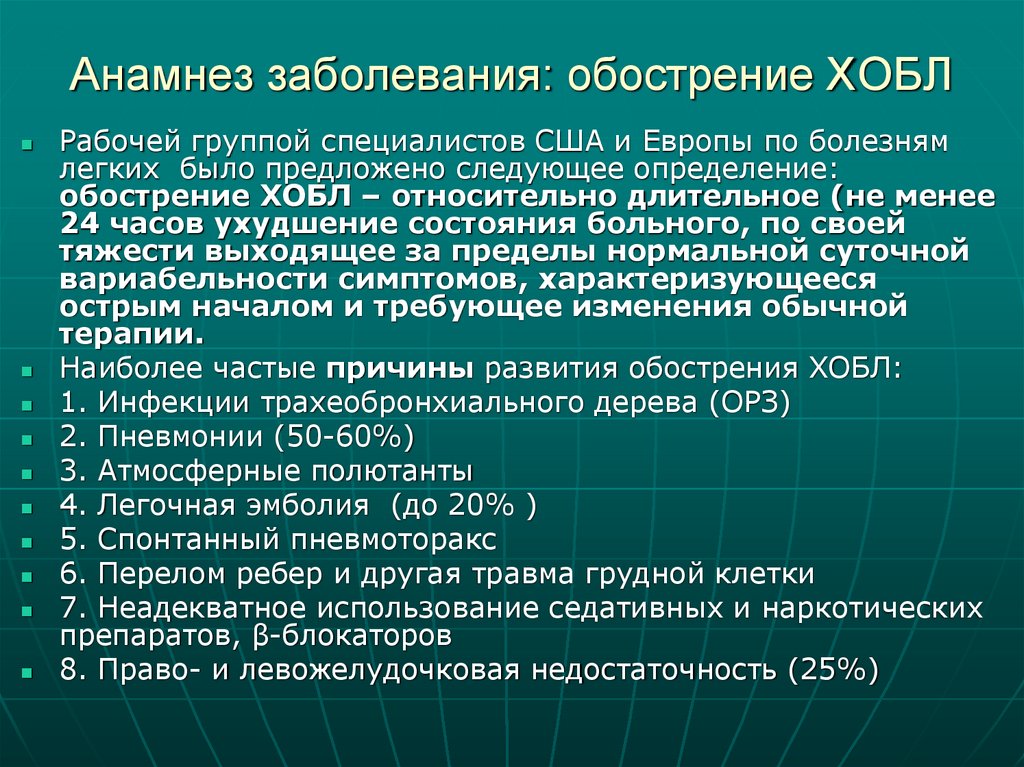 Анамнез заболевания: обострение ХОБЛ

Рабочей группой специалистов США и Европы по болезням легких было предложено следующее определение: обострение ХОБЛ – относительно длительное (не менее 24 часов ухудшение состояния больного, по своей тяжести выходящее за пределы нормальной суточной вариабельности симптомов, характеризующееся острым началом и требующее изменения обычной терапии.

Наиболее частые причины развития обострения ХОБЛ:

1. Инфекции трахеобронхиального дерева (ОРЗ)

2. Пневмонии (50-60%)

3. Атмосферные полютанты

4. Легочная эмболия (до 20% )

5. Спонтанный пневмоторакс

6. Перелом ребер и другая травма грудной клетки

7. Неадекватное использование седативных и наркотических препаратов, β-блокаторов

8. Право- и левожелудочковая недостаточность (25%)